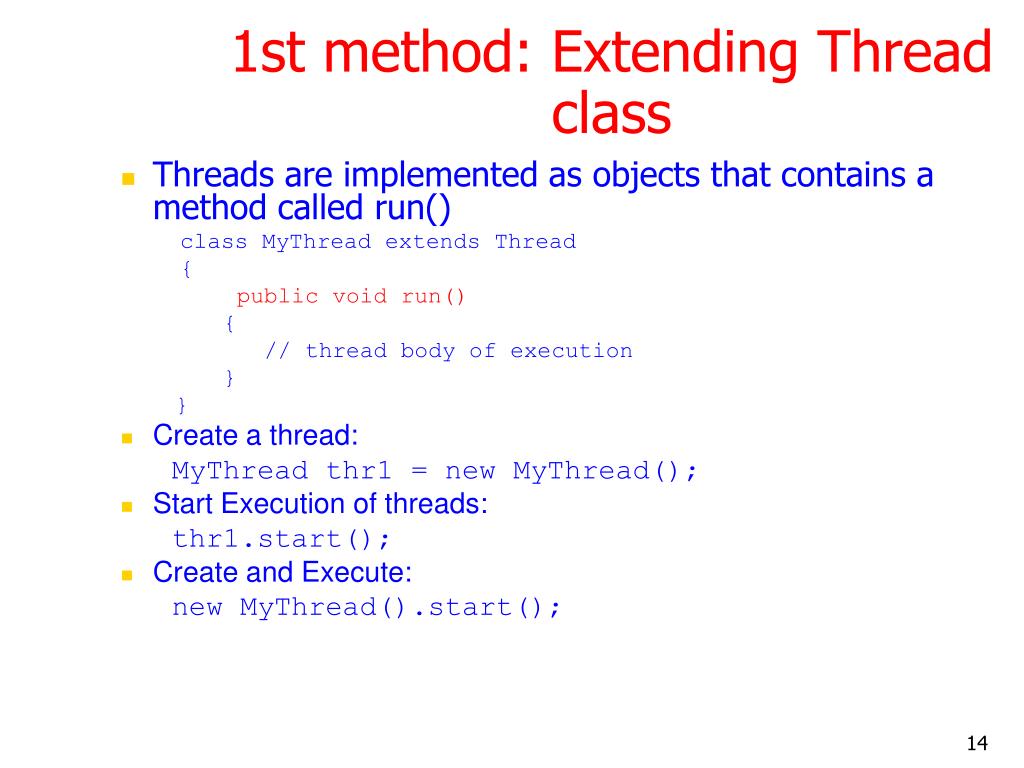 1st method: Extending Thread class

Threads are implemented as objects that contains a method called run()

class MyThread extends Thread
{
public void run()
{
// thread body of execution
}
}

Create a thread:
MyThread thr1 = new MyThread();

Start Execution of threads:
thr1.start();

Create and Execute:
new MyThread().start();

14